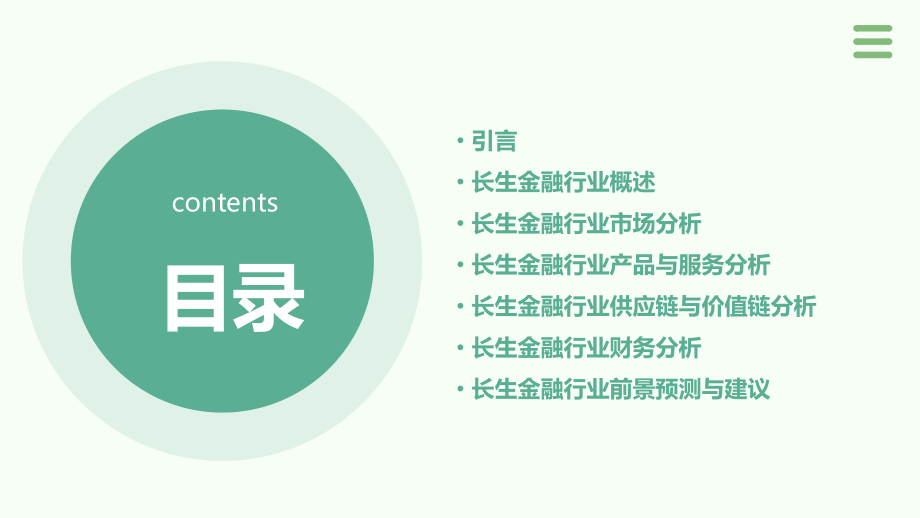 contents

目录

• 引言
• 长生金融行业概述
• 长生金融行业市场分析
• 长生金融行业产品与服务分析
• 长生金融行业供应链与价值链分析
• 长生金融行业财务分析
• 长生金融行业前景预测与建议